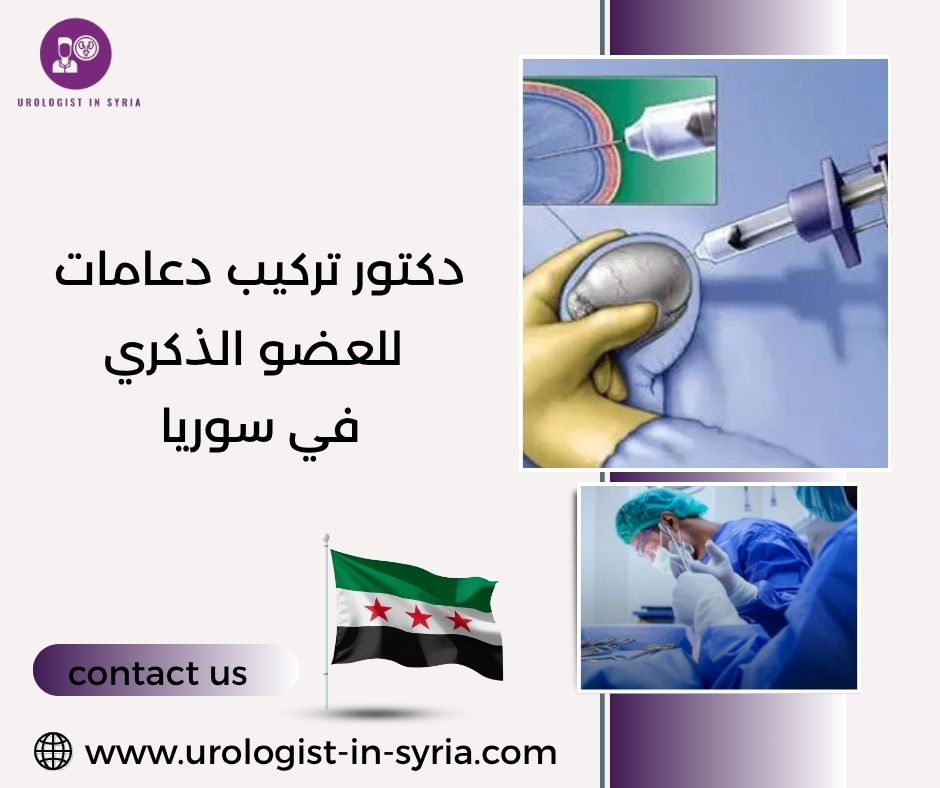 UROLOGIST IN SYRIA

دكتور تركيب دعامات للعضو الذكري في سوريا

contact us

www.urologist-in-syria.com